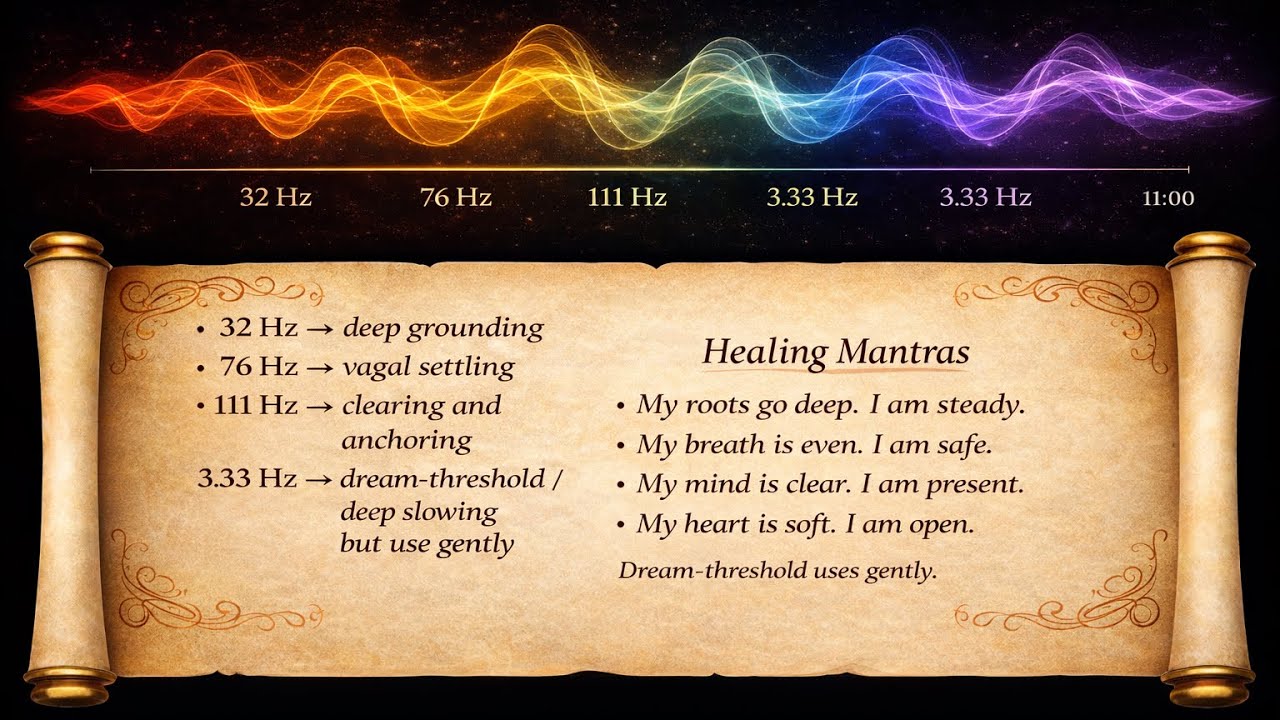 32 Hz 76 Hz 111 Hz 3.33 Hz 3.33 Hz 11:00

• 32 Hz → deep grounding
• 76 Hz → vagal settling
• 111 Hz → clearing and anchoring
3.33 Hz → dream-threshold / deep slowing but use gently

Healing Mantras

• My roots go deep. I am steady.
• My breath is even. I am safe.
• My mind is clear. I am present.
• My heart is soft. I am open.

Dream-threshold uses gently.